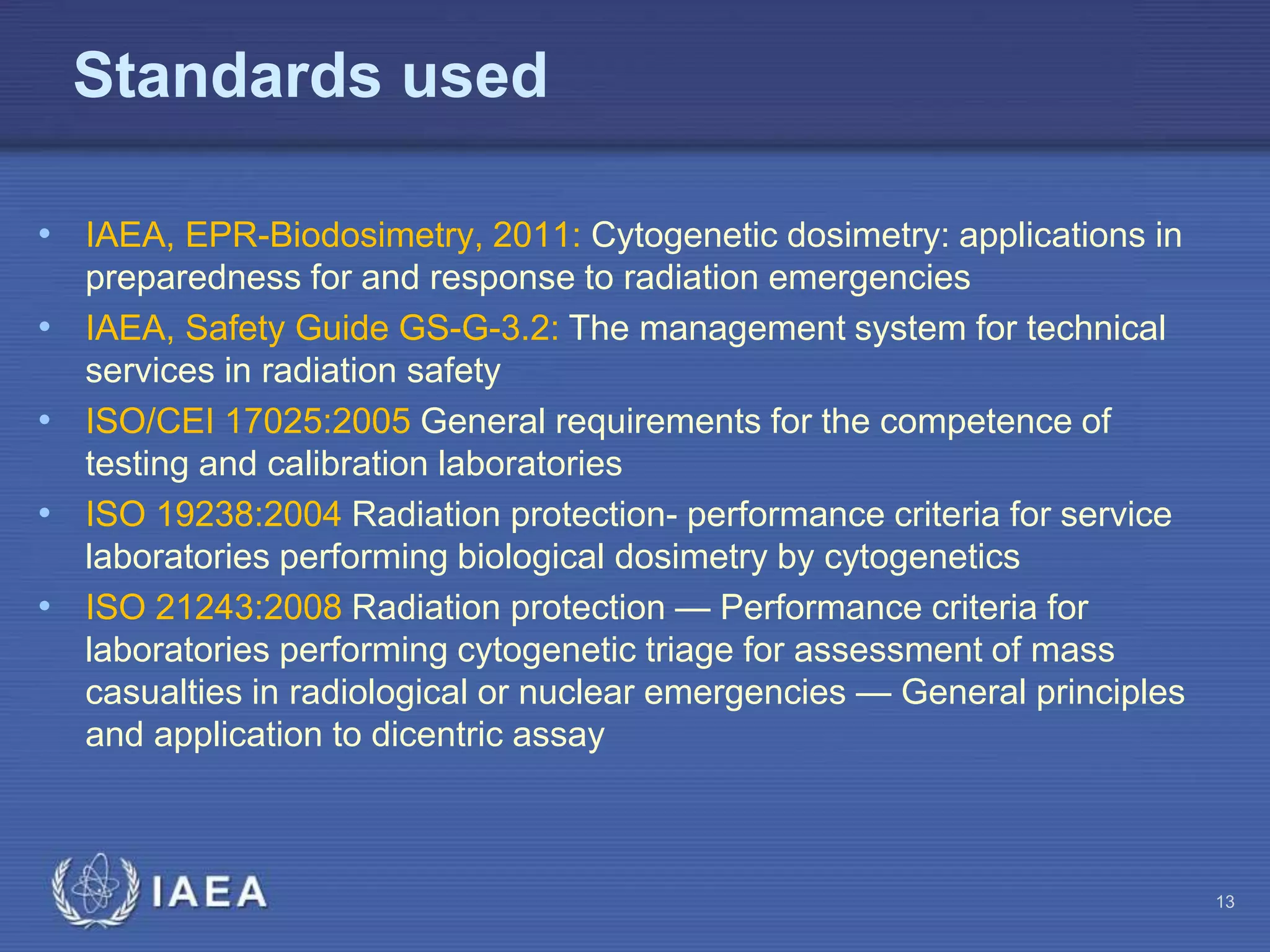 Standards used

• IAEA, EPR-Biodosimetry, 2011: Cytogenetic dosimetry: applications in preparedness for and response to radiation emergencies
• IAEA, Safety Guide GS-G-3.2: The management system for technical services in radiation safety
• ISO/CEI 17025:2005 General requirements for the competence of testing and calibration laboratories
• ISO 19238:2004 Radiation protection- performance criteria for service laboratories performing biological dosimetry by cytogenetics
• ISO 21243:2008 Radiation protection — Performance criteria for laboratories performing cytogenetic triage for assessment of mass casualties in radiological or nuclear emergencies — General principles and application to dicentric assay

IAEA

13